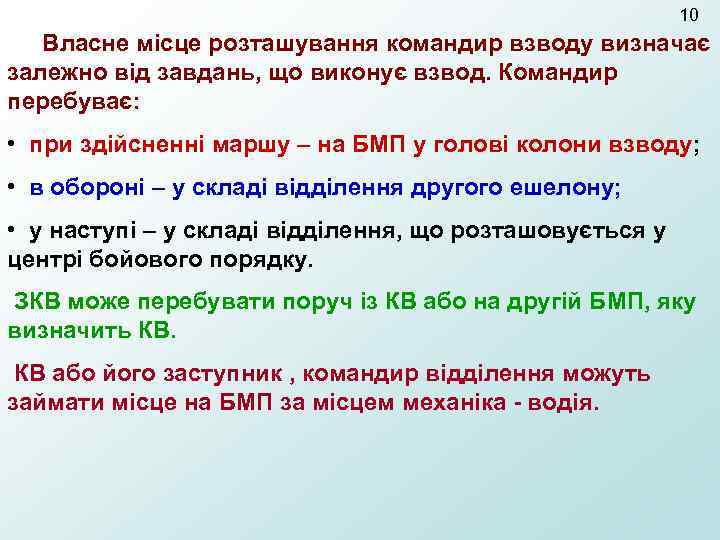 10

Власне місце розташування командир взводу визначає залежно від завдань, що виконує взвод. Командир перебуває:

• при здійсненні маршу – на БМП у голові колони взводу;

• в обороні – у складі відділення другого ешелону;

• у наступі – у складі відділення, що розташовується у центрі бойового порядку.

ЗКВ може перебувати поруч із КВ або на другій БМП, яку визначить КВ.

КВ або його заступник , командир відділення можуть займати місце на БМП за місцем механіка - водія.